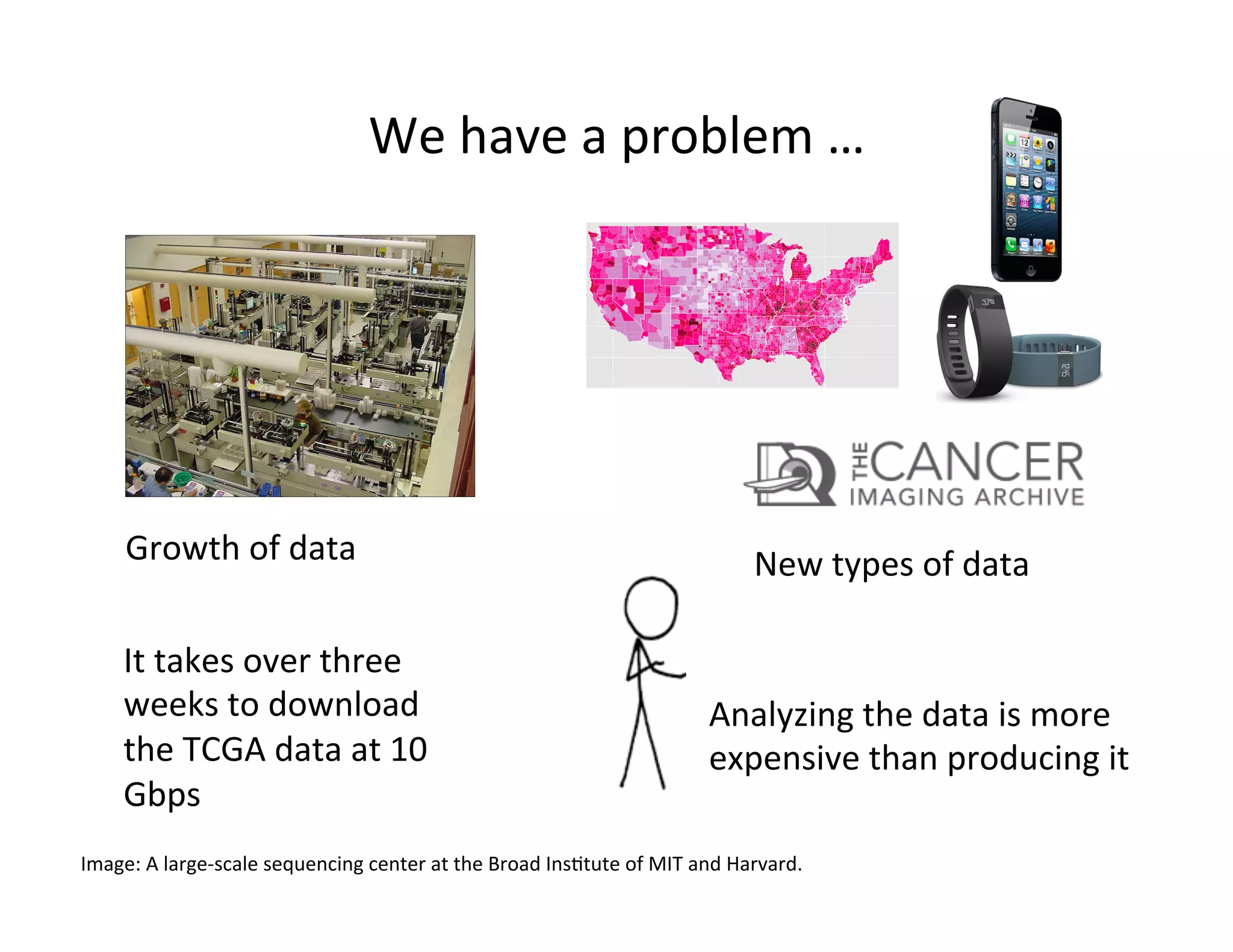 We have a problem …

THE CANCER IMAGING ARCHIVE

Growth of data

New types of data

It takes over three weeks to download the TCGA data at 10 Gbps

Analyzing the data is more expensive than producing it

Image: A large-scale sequencing center at the Broad Institute of MIT and Harvard.